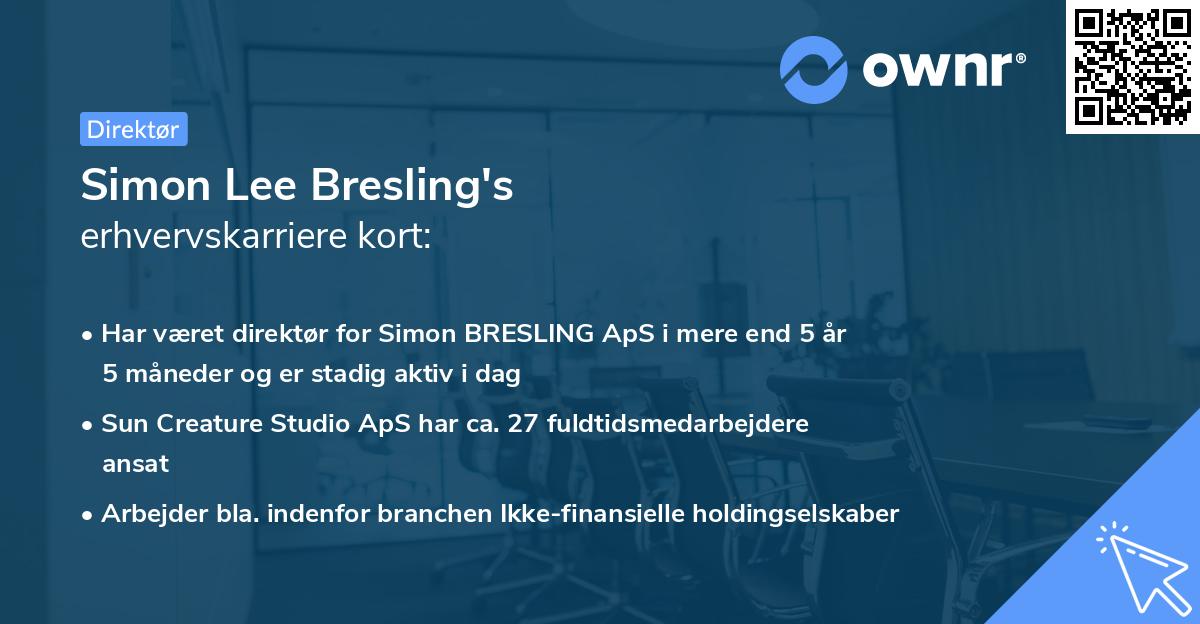 ownr®

Direktør

Simon Lee Bresling's
erhvervskarriere kort:

• Har været direktør for Simon BRESLING ApS i mere end 5 år 5 måneder og er stadig aktiv i dag

• Sun Creature Studio ApS har ca. 27 fuldtidsmedarbejdere ansat

• Arbejder bla. indenfor branchen Ikke-finansielle holdingselskaber